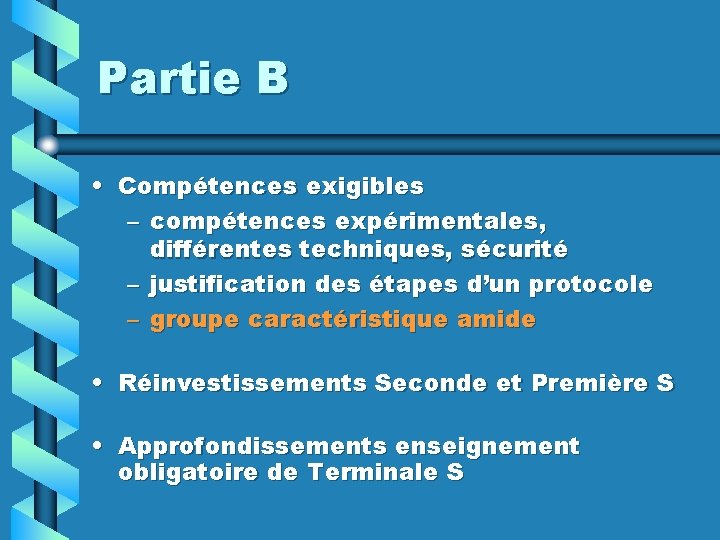 Partie B

• Compétences exigibles
– compétences expérimentales, différentes techniques, sécurité
– justification des étapes d'un protocole
– groupe caractéristique amide

• Réinvestissements Seconde et Première S

• Approfondissements enseignement obligatoire de Terminale S